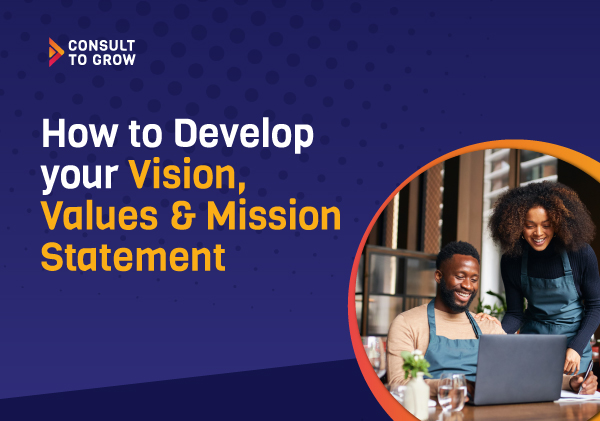 CONSULT TO GROW

How to Develop your Vision, Values & Mission Statement